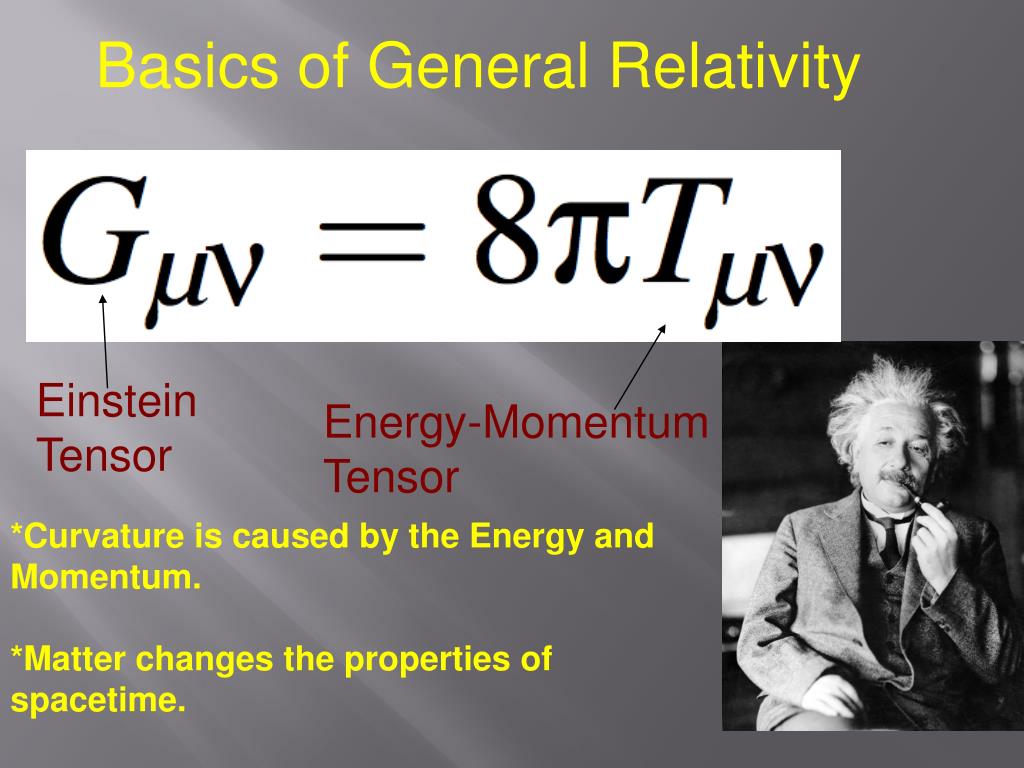 Basics of General Relativity

$G_{\mu\nu} = 8\pi T_{\mu\nu}$

Einstein Tensor

Energy-Momentum Tensor

*Curvature is caused by the Energy and Momentum.

*Matter changes the properties of spacetime.